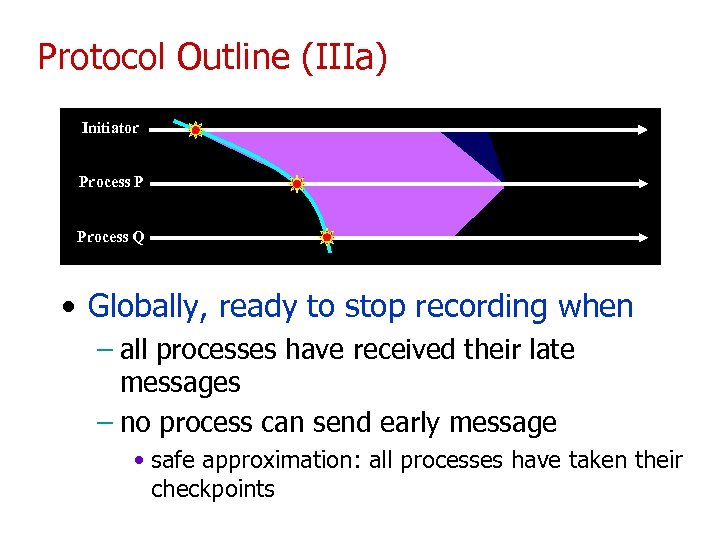 Protocol Outline (IIIa)

Initiator

Process P

Process Q

• Globally, ready to stop recording when
– all processes have received their late messages
– no process can send early message
• safe approximation: all processes have taken their checkpoints